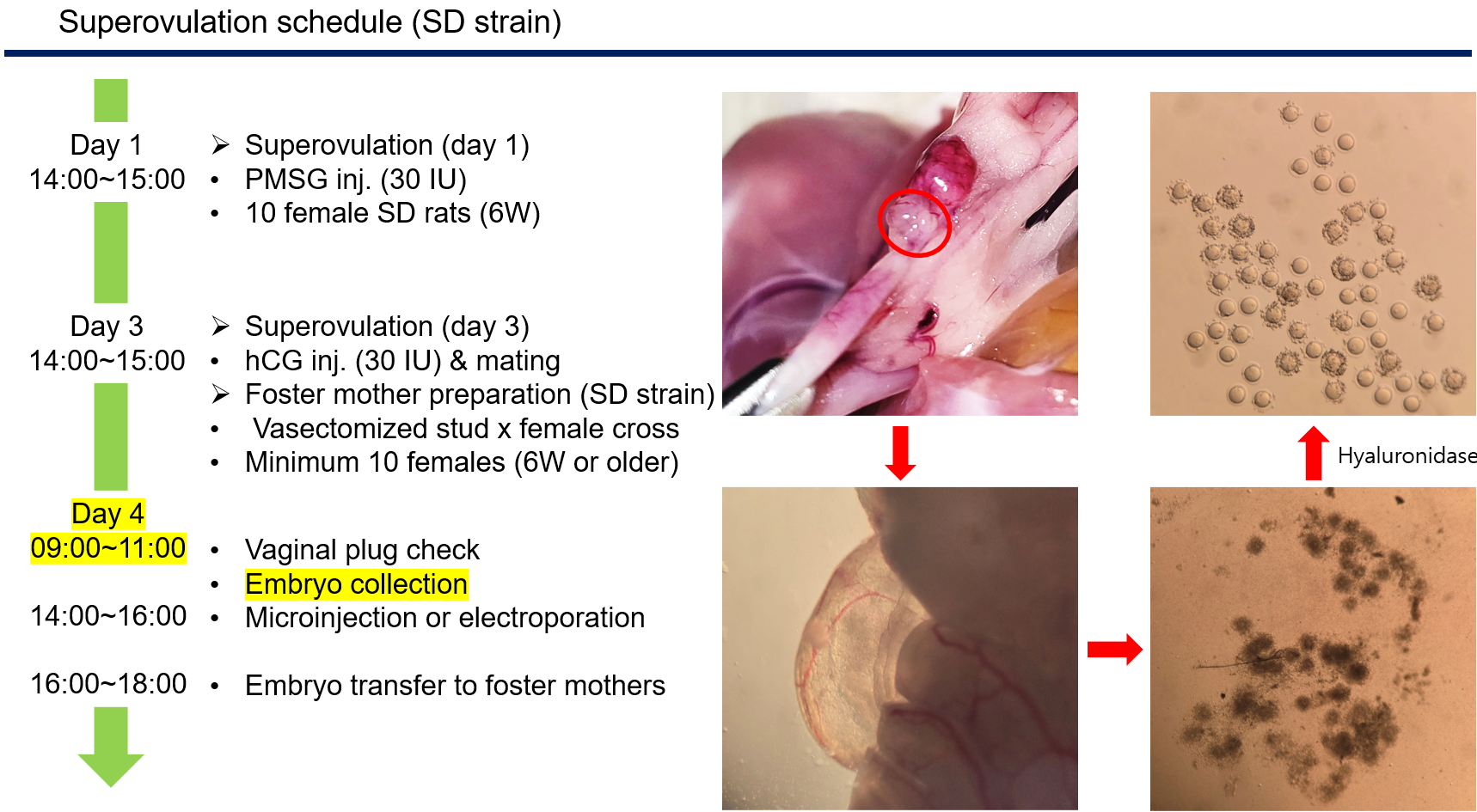 Superovulation schedule (SD strain)

Day 1
14:00~15:00

➢ Superovulation (day 1)
• PMSG inj. (30 IU)
• 10 female SD rats (6W)

Day 3
14:00~15:00

➢ Superovulation (day 3)
• hCG inj. (30 IU) & mating
➢ Foster mother preparation (SD strain)
• Vasectomized stud x female cross
• Minimum 10 females (6W or older)

Day 4
09:00~11:00
• Vaginal plug check
• Embryo collection

14:00~16:00
• Microinjection or electroporation

16:00~18:00
• Embryo transfer to foster mothers

Hyaluronidase